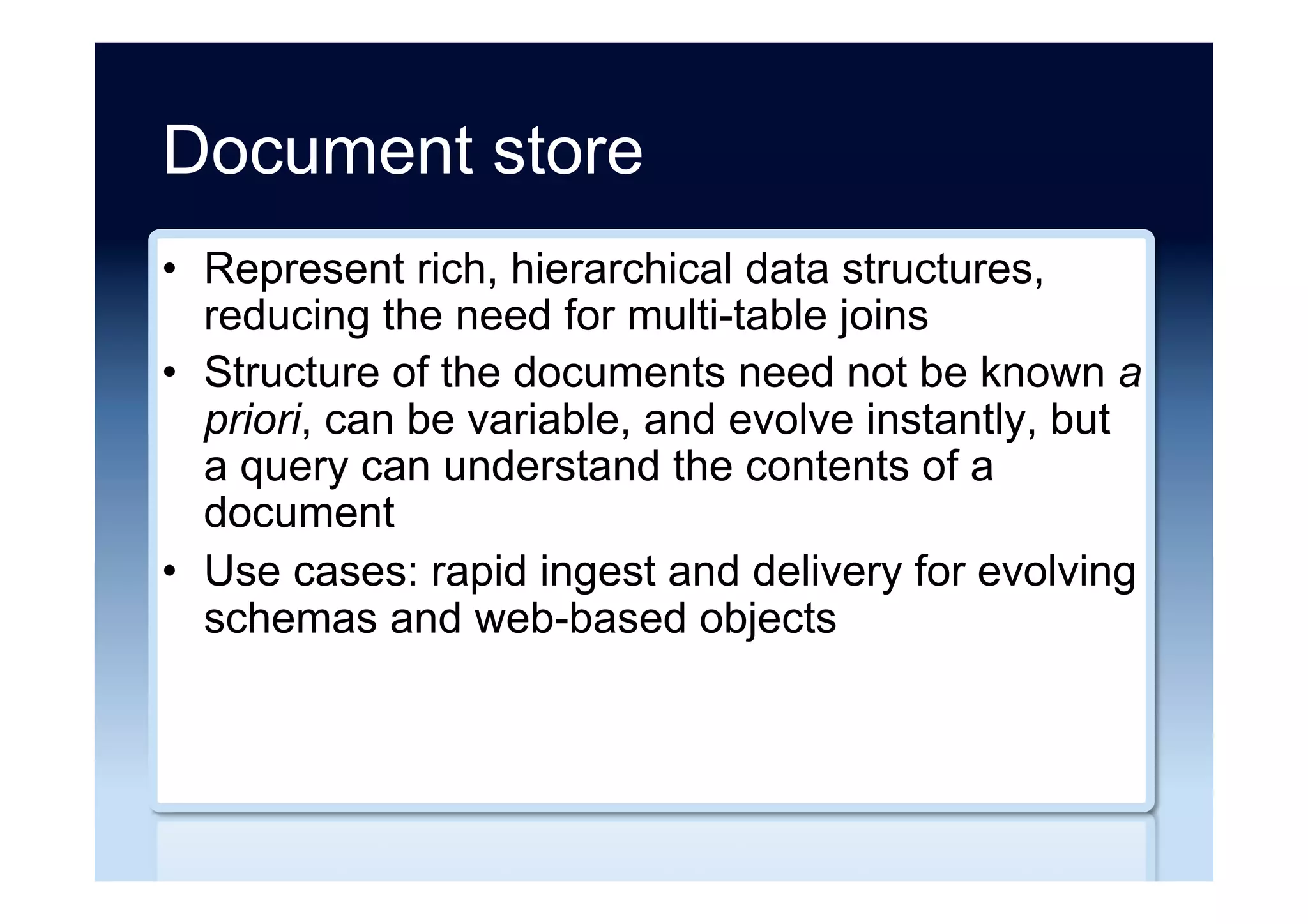 Document store

• Represent rich, hierarchical data structures, reducing the need for multi-table joins
• Structure of the documents need not be known a priori, can be variable, and evolve instantly, but a query can understand the contents of a document
• Use cases: rapid ingest and delivery for evolving schemas and web-based objects